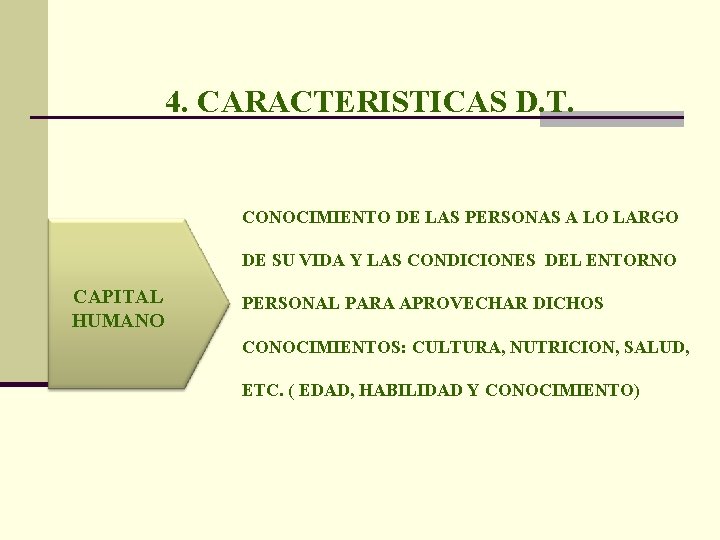 4. CARACTERISTICAS D.T.

CAPITAL HUMANO

CONOCIMIENTO DE LAS PERSONAS A LO LARGO DE SU VIDA Y LAS CONDICIONES DEL ENTORNO PERSONAL PARA APROVECHAR DICHOS CONOCIMIENTOS: CULTURA, NUTRICION, SALUD, ETC. ( EDAD, HABILIDAD Y CONOCIMIENTO)